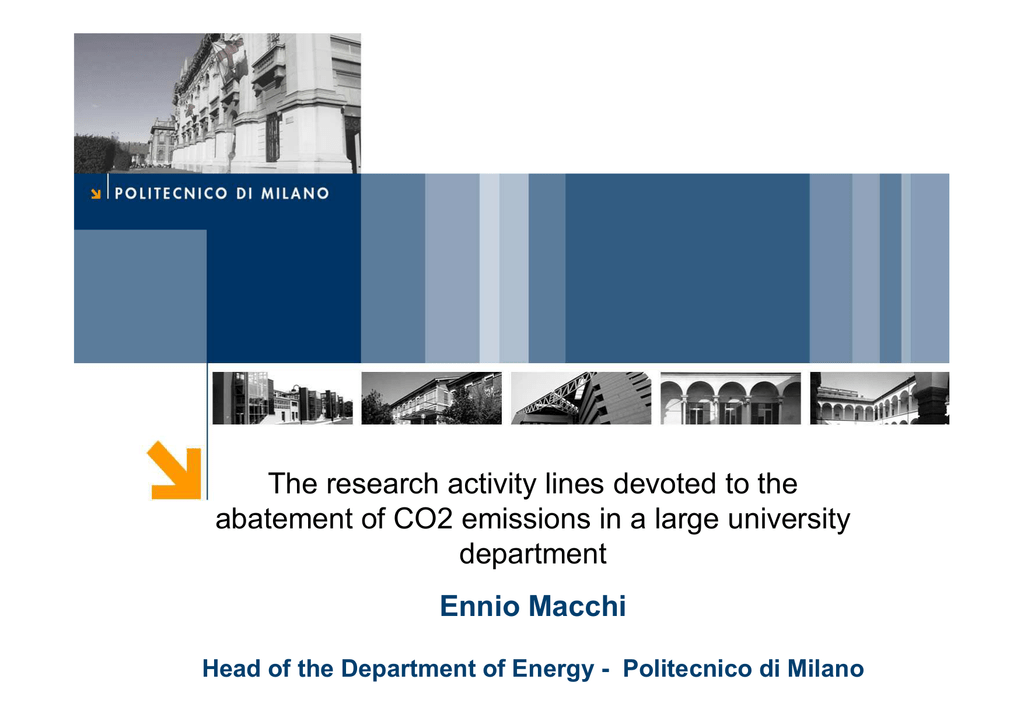 POLITECNICO DI MILANO

The research activity lines devoted to the abatement of CO2 emissions in a large university department

Ennio Macchi

Head of the Department of Energy - Politecnico di Milano